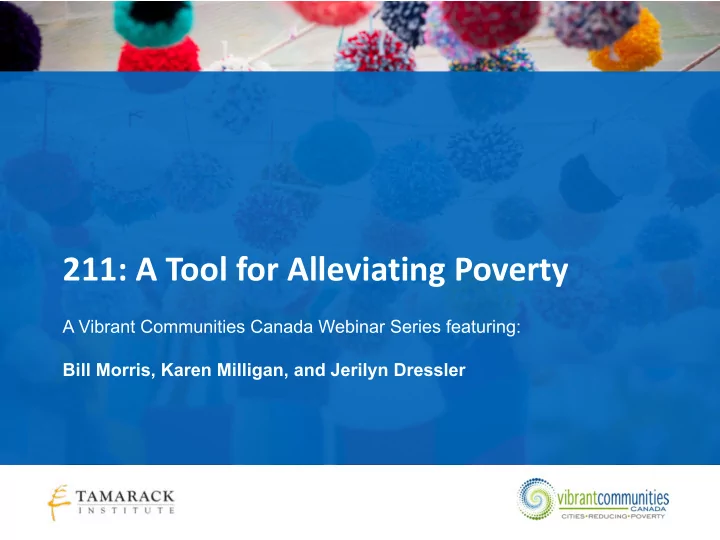 211: A Tool for Alleviating Poverty

A Vibrant Communities Canada Webinar Series featuring:

Bill Morris, Karen Milligan, and Jerilyn Dressler

TAMARACK INSTITUTE

vibrantcommunities CANADA CITIES•REDUCING•POVERTY